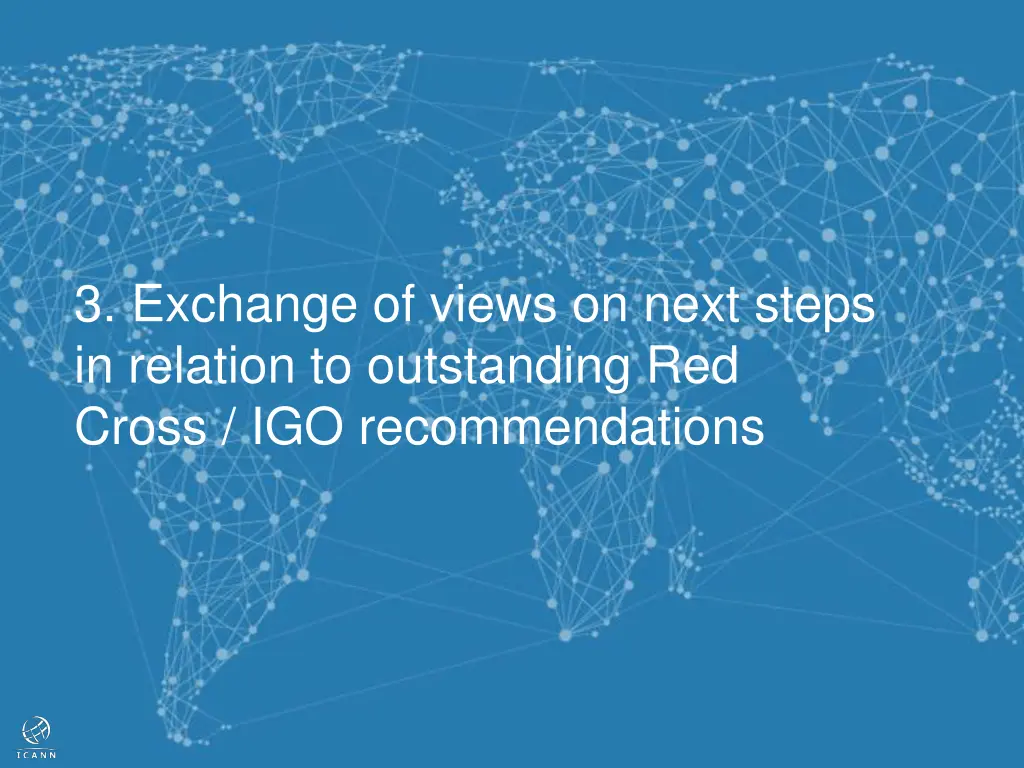 3. Exchange of views on next steps in relation to outstanding Red Cross / IGO recommendations

ICANN